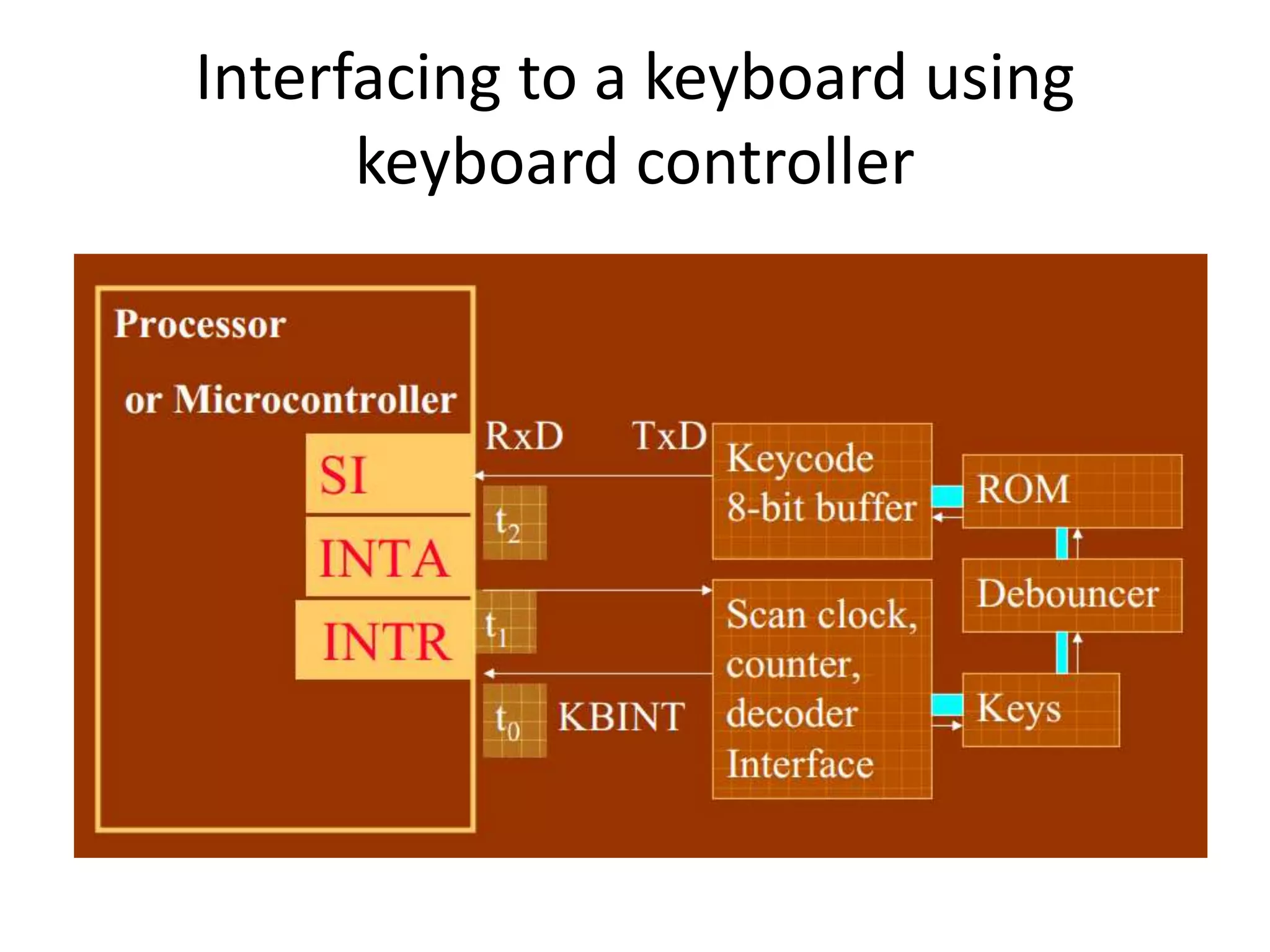 Interfacing to a keyboard using keyboard controller

Processor

or Microcontroller

SI

INTA

INTR

RxD

TxD

$t_2$

$t_1$

$t_0$

KBINT

Keycode 8-bit buffer

Scan clock, counter, decoder Interface

ROM

Debouncer

Keys